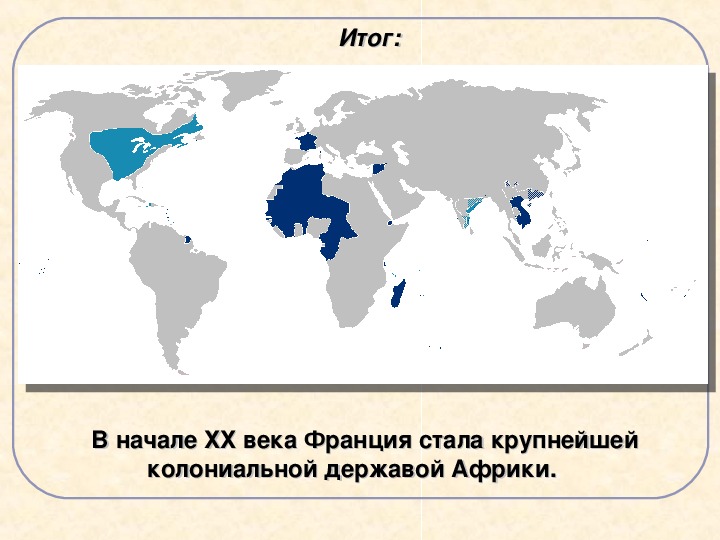 Итог:

В начале XX века Франция стала крупнейшей колониальной державой Африки.